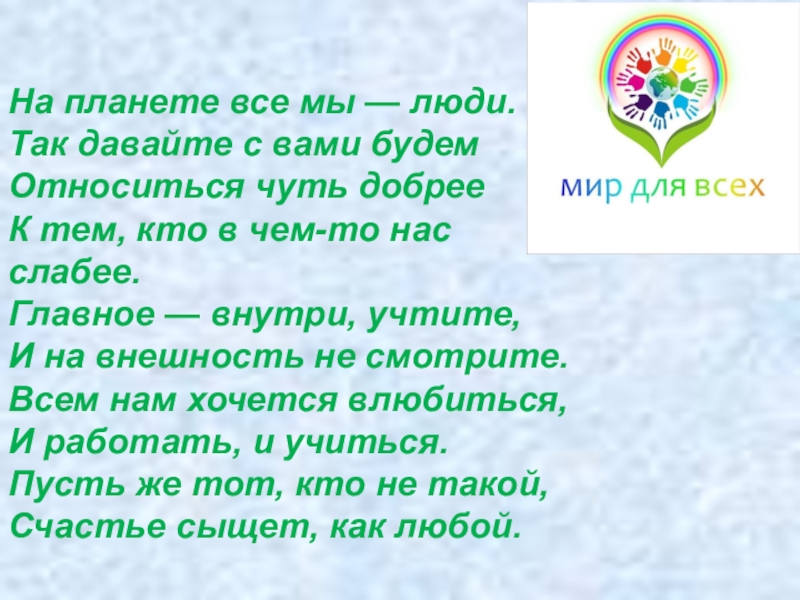 На планете все мы — люди.
Так давайте с вами будем
Относиться чуть добрее
К тем, кто в чем-то нас слабее.
Главное — внутри, учтите,
И на внешность не смотрите.
Всем нам хочется влюбиться,
И работать, и учиться.
Пусть же тот, кто не такой,
Счастье сыщет, как любой.

мир для всех